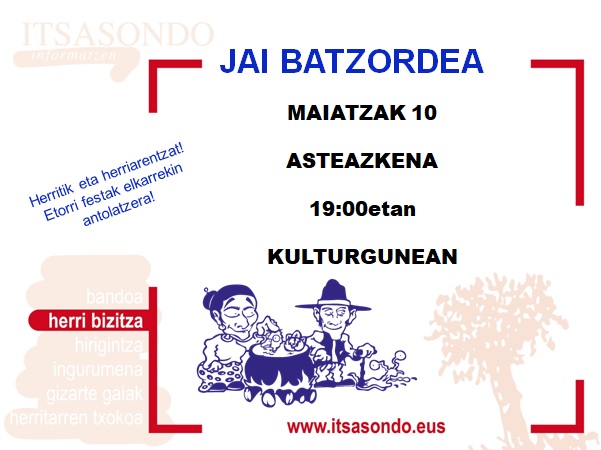 ITSASONDO
informatzen

JAI BATZORDEA

MAIATZAK 10

ASTEAZKENA

19:00etan

KULTURGUNEAN

Herritik eta herriarentzat!
Etorri festak elkarrekin antolatzera!

bandoa
herri bizitza
hirigintza
ingurumena
gizarte gaiak
herritarren txokoa

www.itsasondo.eus